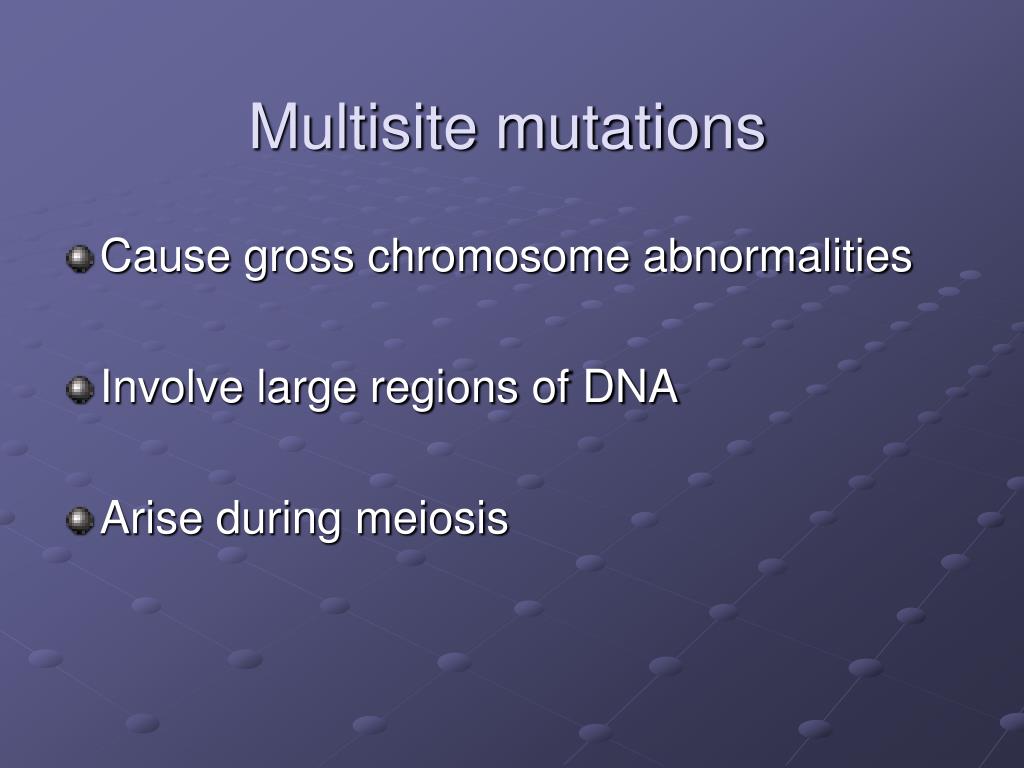 Multisite mutations

Cause gross chromosome abnormalities

Involve large regions of DNA

Arise during meiosis